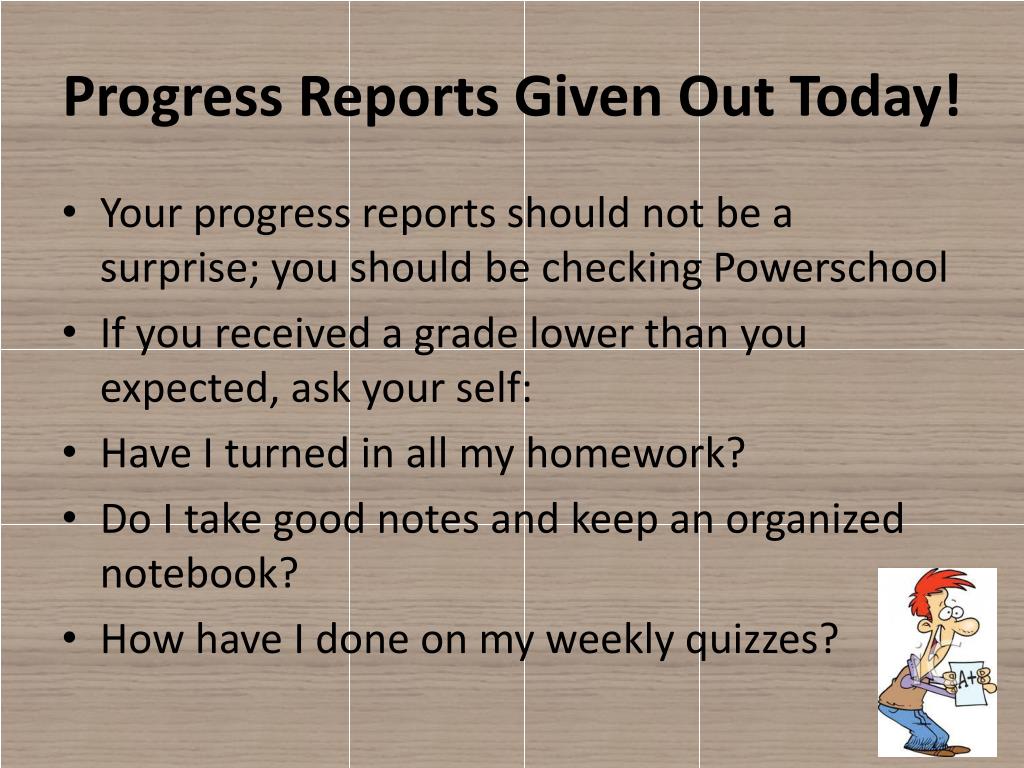 Progress Reports Given Out Today!

• Your progress reports should not be a surprise; you should be checking Powerschool
• If you received a grade lower than you expected, ask your self:
• Have I turned in all my homework?
• Do I take good notes and keep an organized notebook?
• How have I done on my weekly quizzes?

A+